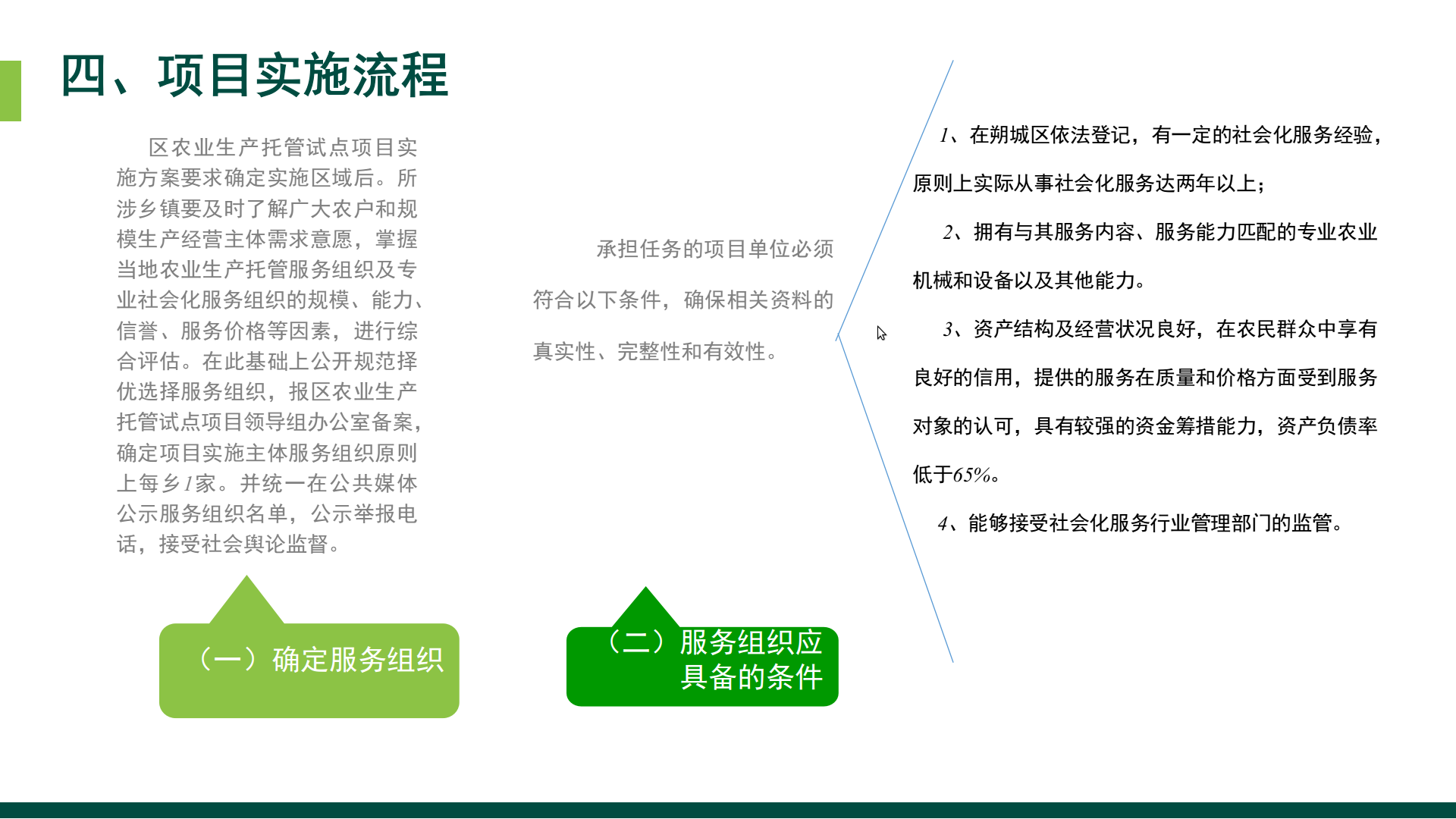 四、项目实施流程

区农业生产托管试点项目实施方案要求确定实施区域后。所涉乡镇要及时了解广大农户和规模生产经营主体需求意愿，掌握当地农业生产托管服务组织及专业社会化服务组织的规模、能力、信誉、服务价格等因素，进行综合评估。在此基础上公开规范择优选择服务组织，报区农业生产托管试点项目领导组办公室备案，确定项目实施主体服务组织原则上每乡1家。并统一在公共媒体公示服务组织名单，公示举报电话，接受社会舆论监督。

（一）确定服务组织

承担任务的项目单位必须符合以下条件，确保相关资料的真实性、完整性和有效性。

（二）服务组织应具备的条件

1、在朔城区依法登记，有一定的社会化服务经验，原则上实际从事社会化服务达两年以上；

2、拥有与其服务内容、服务能力匹配的专业农业机械和设备以及其他能力。

3、资产结构及经营状况良好，在农民群众中享有良好的信用，提供的服务在质量和价格方面受到服务对象的认可，具有较强的资金筹措能力，资产负债率低于65%。

4、能够接受社会化服务行业管理部门的监管。